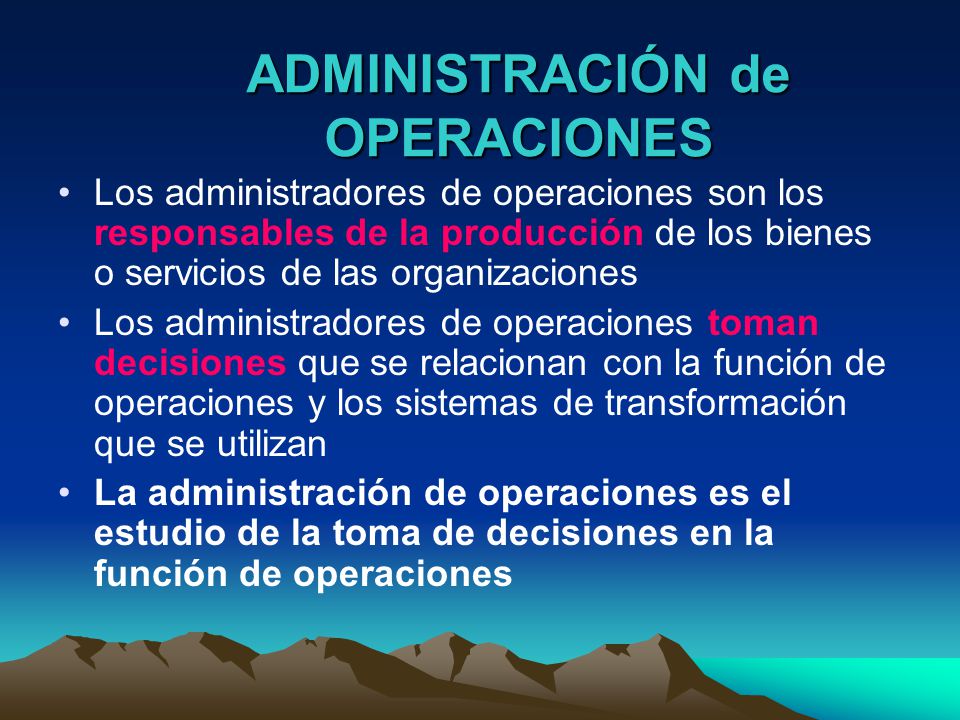 ADMINISTRACIÓN de OPERACIONES

• Los administradores de operaciones son los responsables de la producción de los bienes o servicios de las organizaciones

• Los administradores de operaciones toman decisiones que se relacionan con la función de operaciones y los sistemas de transformación que se utilizan

• La administración de operaciones es el estudio de la toma de decisiones en la función de operaciones